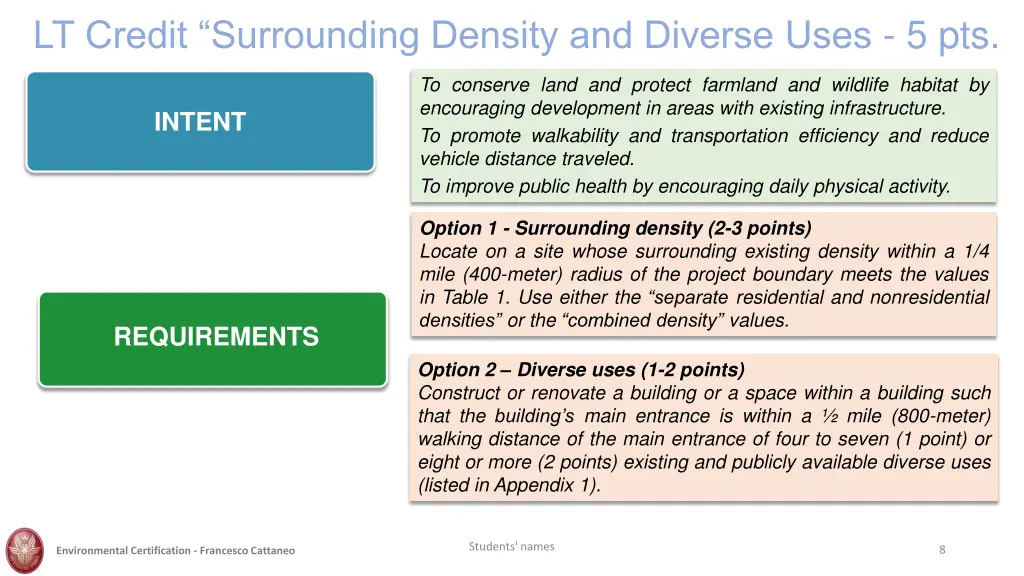 LT Credit “Surrounding Density and Diverse Uses - 5 pts.

INTENT

To conserve land and protect farmland and wildlife habitat by encouraging development in areas with existing infrastructure.
To promote walkability and transportation efficiency and reduce vehicle distance traveled.
To improve public health by encouraging daily physical activity.

REQUIREMENTS

Option 1 - Surrounding density (2-3 points)
Locate on a site whose surrounding existing density within a 1/4 mile (400-meter) radius of the project boundary meets the values in Table 1. Use either the “separate residential and nonresidential densities” or the “combined density” values.

Option 2 – Diverse uses (1-2 points)
Construct or renovate a building or a space within a building such that the building’s main entrance is within a ½ mile (800-meter) walking distance of the main entrance of four to seven (1 point) or eight or more (2 points) existing and publicly available diverse uses (listed in Appendix 1).

Environmental Certification - Francesco Cattaneo

Students' names

8